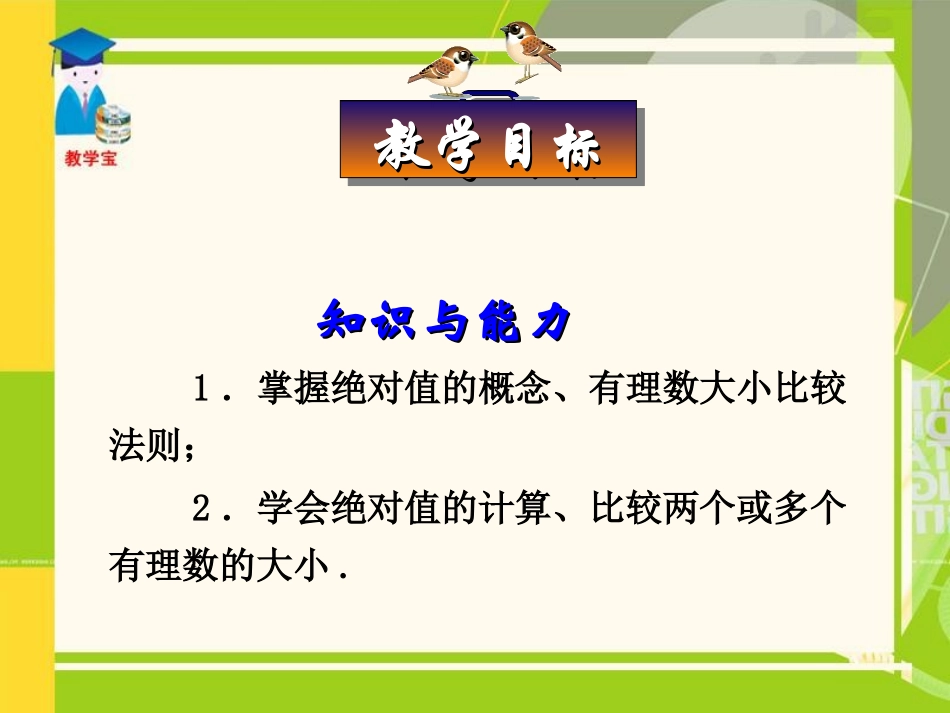 教学宝

教学目标

知识与能力

1．掌握绝对值的概念、有理数大小比较法则；

2．学会绝对值的计算、比较两个或多个有理数的大小．